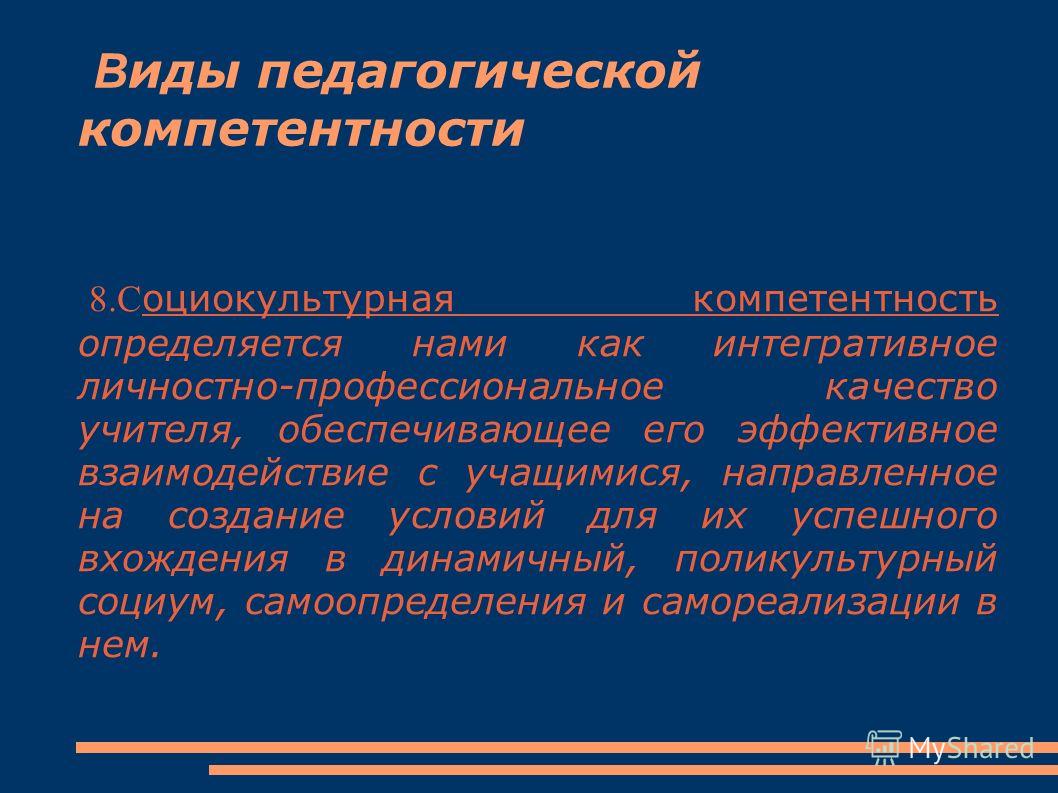 Виды педагогической компетентности

8.Социокультурная компетентность определяется нами как интегративное личностно-профессиональное качество учителя, обеспечивающее его эффективное взаимодействие с учащимися, направленное на создание условий для их успешного вхождения в динамичный, поликультурный социум, самоопределения и самореализации в нем.

MyShared